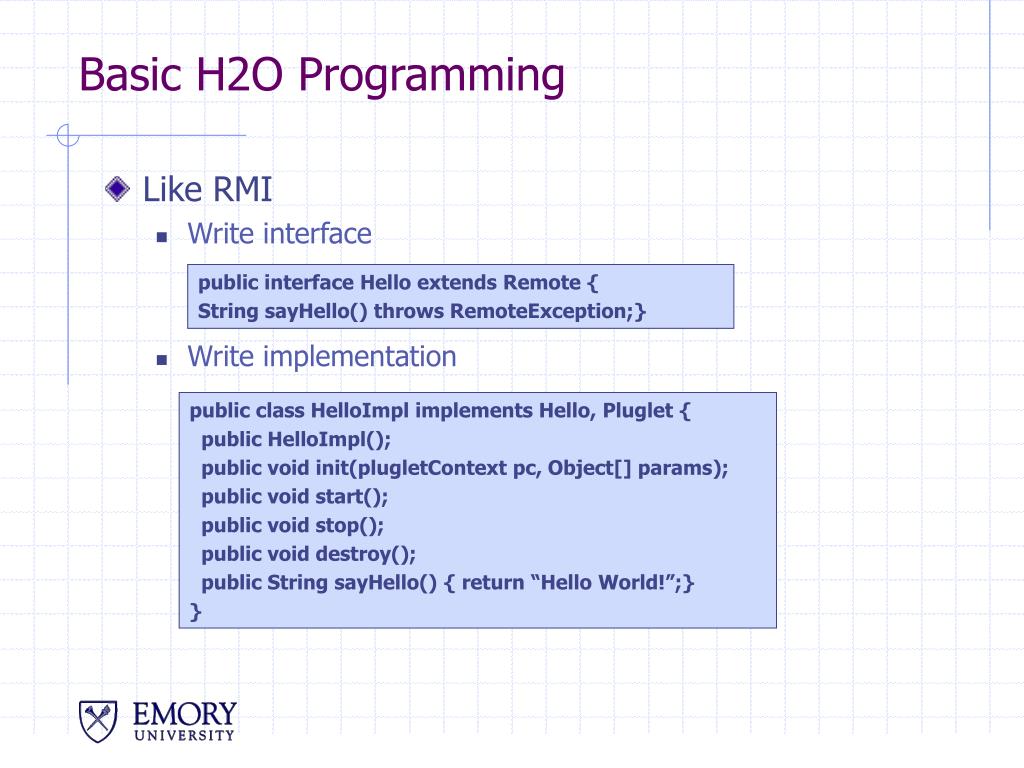 Basic H2O Programming

Like RMI

Write interface

public interface Hello extends Remote {
String sayHello() throws RemoteException;}

Write implementation

public class HelloImpl implements Hello, Pluglet {
public HelloImpl();
public void init(plugletContext pc, Object[] params);
public void start();
public void stop();
public void destroy();
public String sayHello() { return “Hello World!”;}
}

EMORY
UNIVERSITY